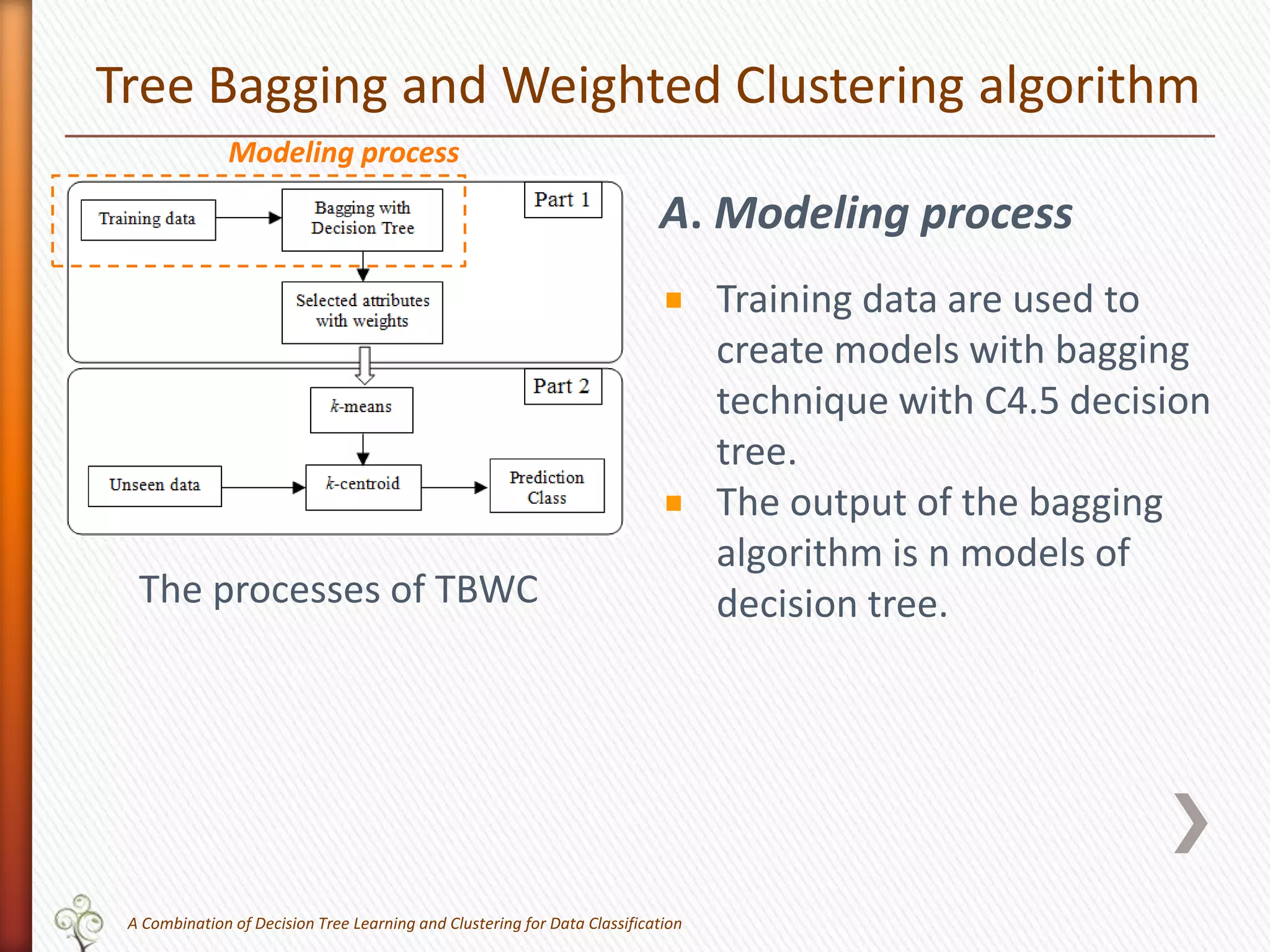 Tree Bagging and Weighted Clustering algorithm

Modeling process

Training data

Bagging with Decision Tree

Part 1

Selected attributes with weights

Part 2

k-means

Unseen data

k-centroid

Prediction Class

The processes of TBWC

A. Modeling process

Training data are used to create models with bagging technique with C4.5 decision tree.

The output of the bagging algorithm is n models of decision tree.

A Combination of Decision Tree Learning and Clustering for Data Classification